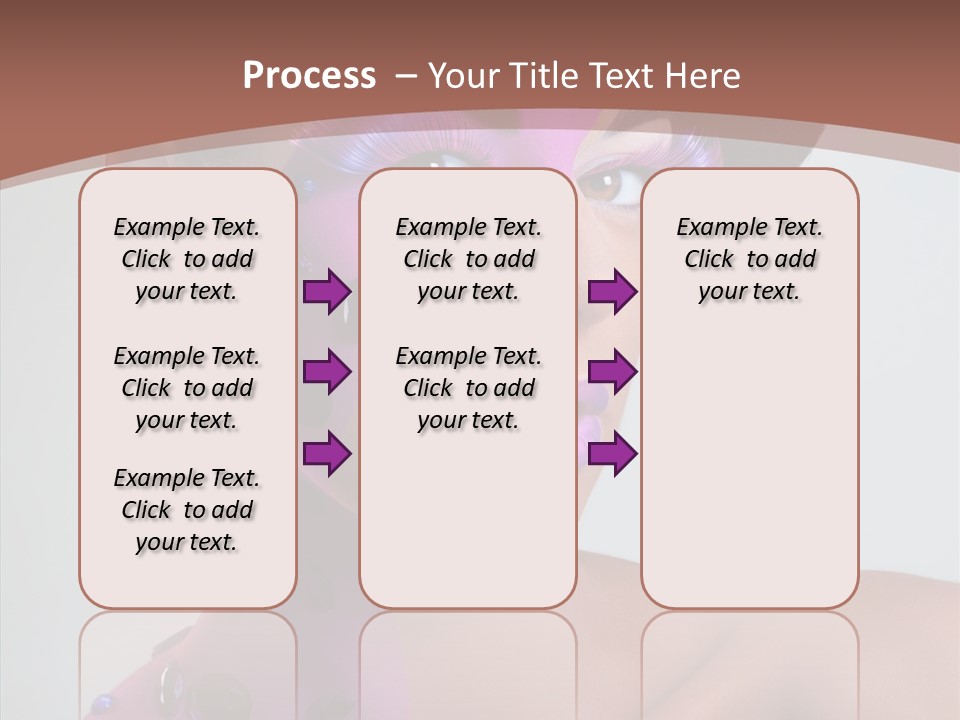 Process – Your Title Text Here

Example Text. Click to add your text.

Example Text. Click to add your text.

Example Text. Click to add your text.

Example Text. Click to add your text.

Example Text. Click to add your text.

Example Text. Click to add your text.